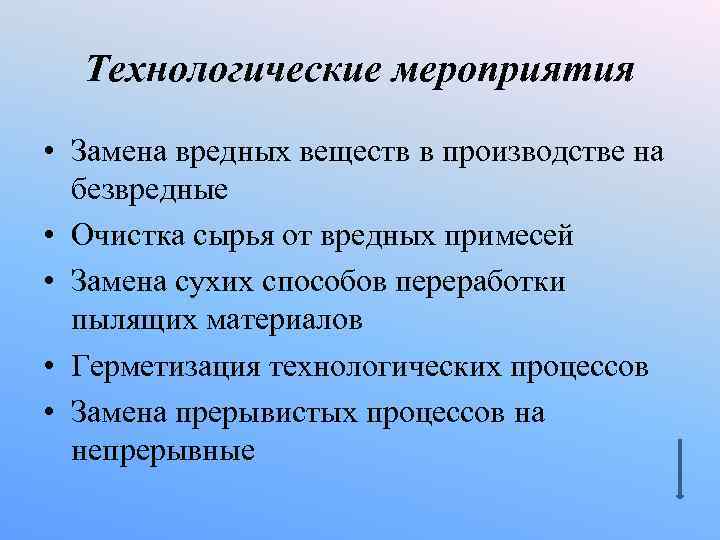 Технологические мероприятия

• Замена вредных веществ в производстве на безвредные
• Очистка сырья от вредных примесей
• Замена сухих способов переработки пылящих материалов
• Герметизация технологических процессов
• Замена прерывистых процессов на непрерывные